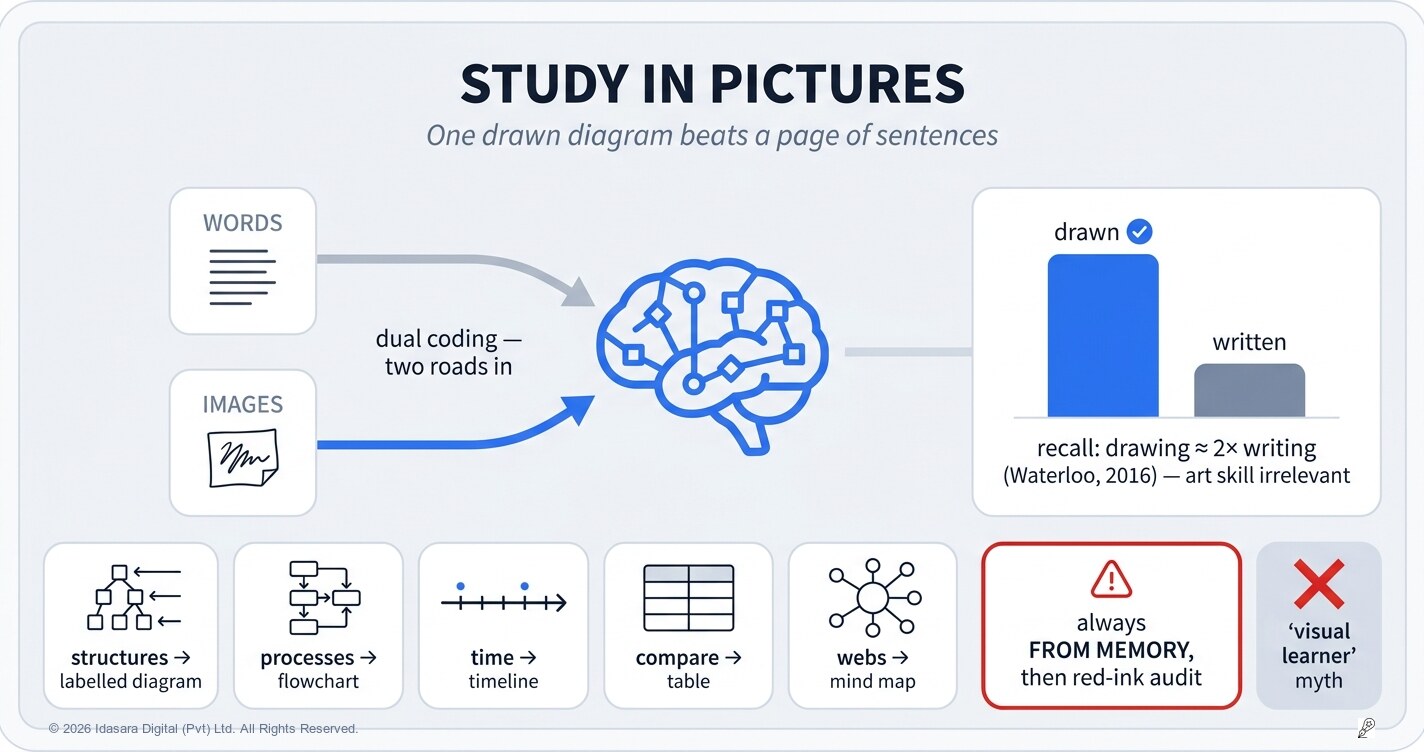 STUDY IN PICTURES

One drawn diagram beats a page of sentences

WORDS

IMAGES

dual coding — two roads in

drawn

written

recall: drawing ≈ 2× writing (Waterloo, 2016) — art skill irrelevant

structures → labelled diagram

processes → flowchart

time → timeline

compare → table

webs → mind map

always FROM MEMORY, then red-ink audit

'visual learner' myth

© 2026 Idasara Digital (Pvt) Ltd. All Rights Reserved.